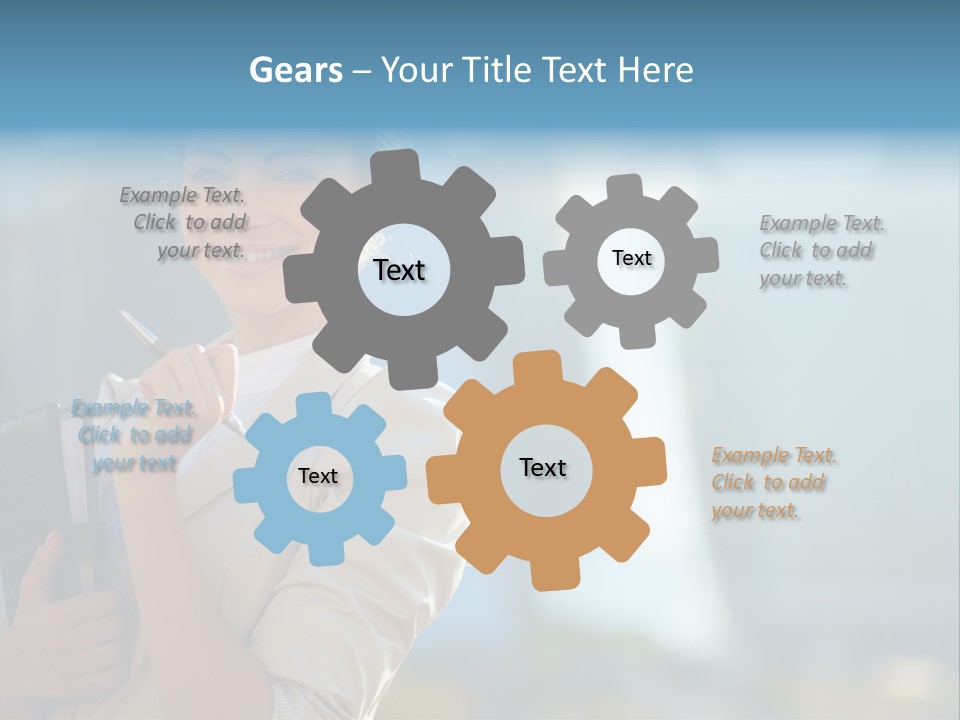 Gears – Your Title Text Here

Example Text. Click to add your text.

Text

Text

Example Text. Click to add your text.

Example Text. Click to add your text

Text

Text

Example Text. Click to add your text.